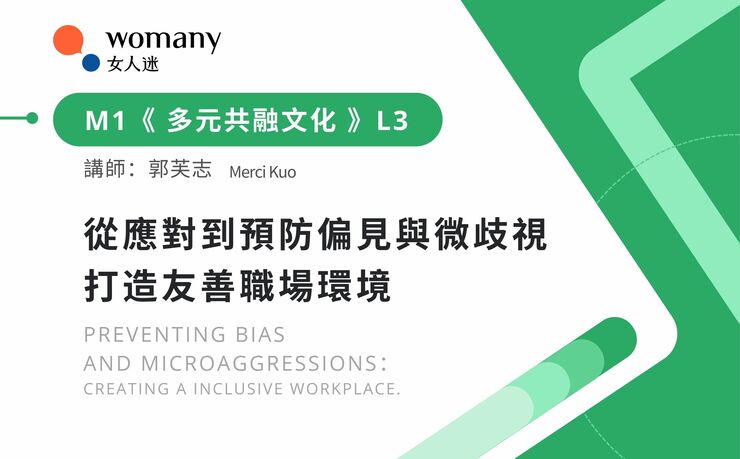 womany
女人迷

M1《 多元共融文化 》L3

講師：郭芙志 Merci Kuo

從應對到預防偏見與微歧視
打造友善職場環境

PREVENTING BIAS
AND MICROAGGRESSIONS:
CREATING A INCLUSIVE WORKPLACE.